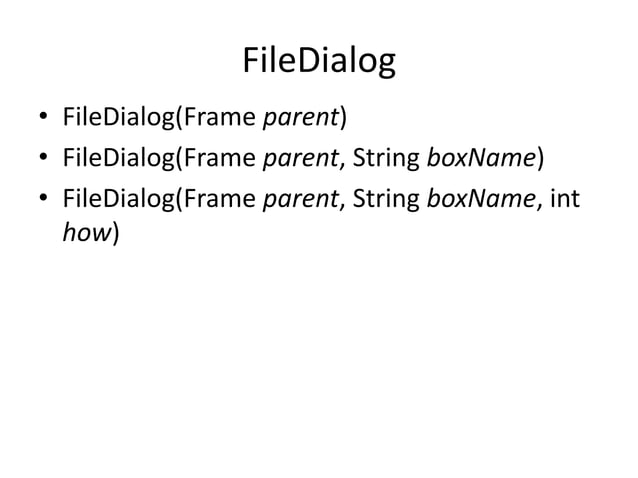 FileDialog

• FileDialog(Frame parent)
• FileDialog(Frame parent, String boxName)
• FileDialog(Frame parent, String boxName, int how)